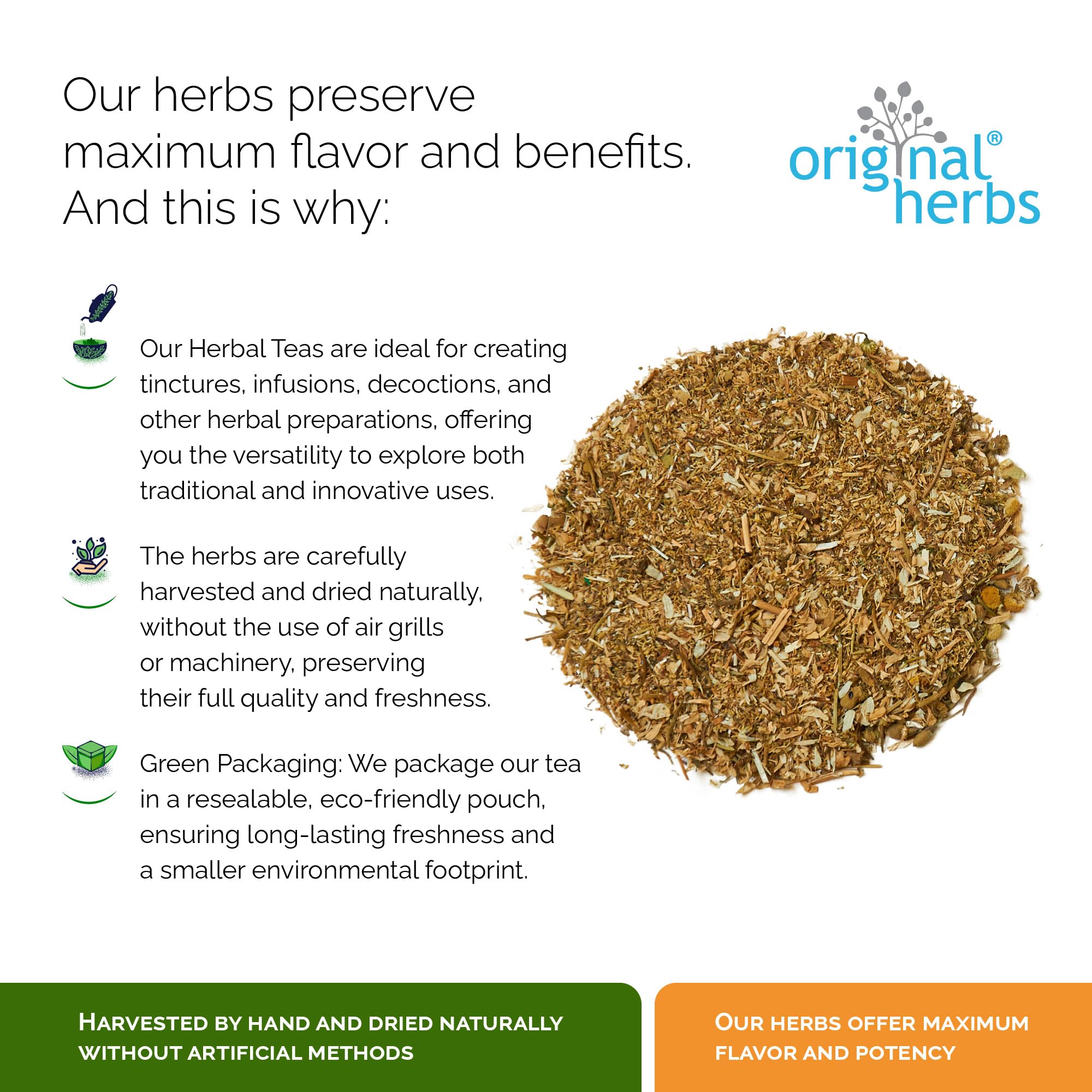 Our herbs preserve maximum flavor and benefits. And this is why:

original® herbs

Our Herbal Teas are ideal for creating tinctures, infusions, decoctions, and other herbal preparations, offering you the versatility to explore both traditional and innovative uses.

The herbs are carefully harvested and dried naturally, without the use of air grills or machinery, preserving their full quality and freshness.

Green Packaging: We package our tea in a resealable, eco-friendly pouch, ensuring long-lasting freshness and a smaller environmental footprint.

HARVESTED BY HAND AND DRIED NATURALLY WITHOUT ARTIFICIAL METHODS

OUR HERBS OFFER MAXIMUM FLAVOR AND POTENCY